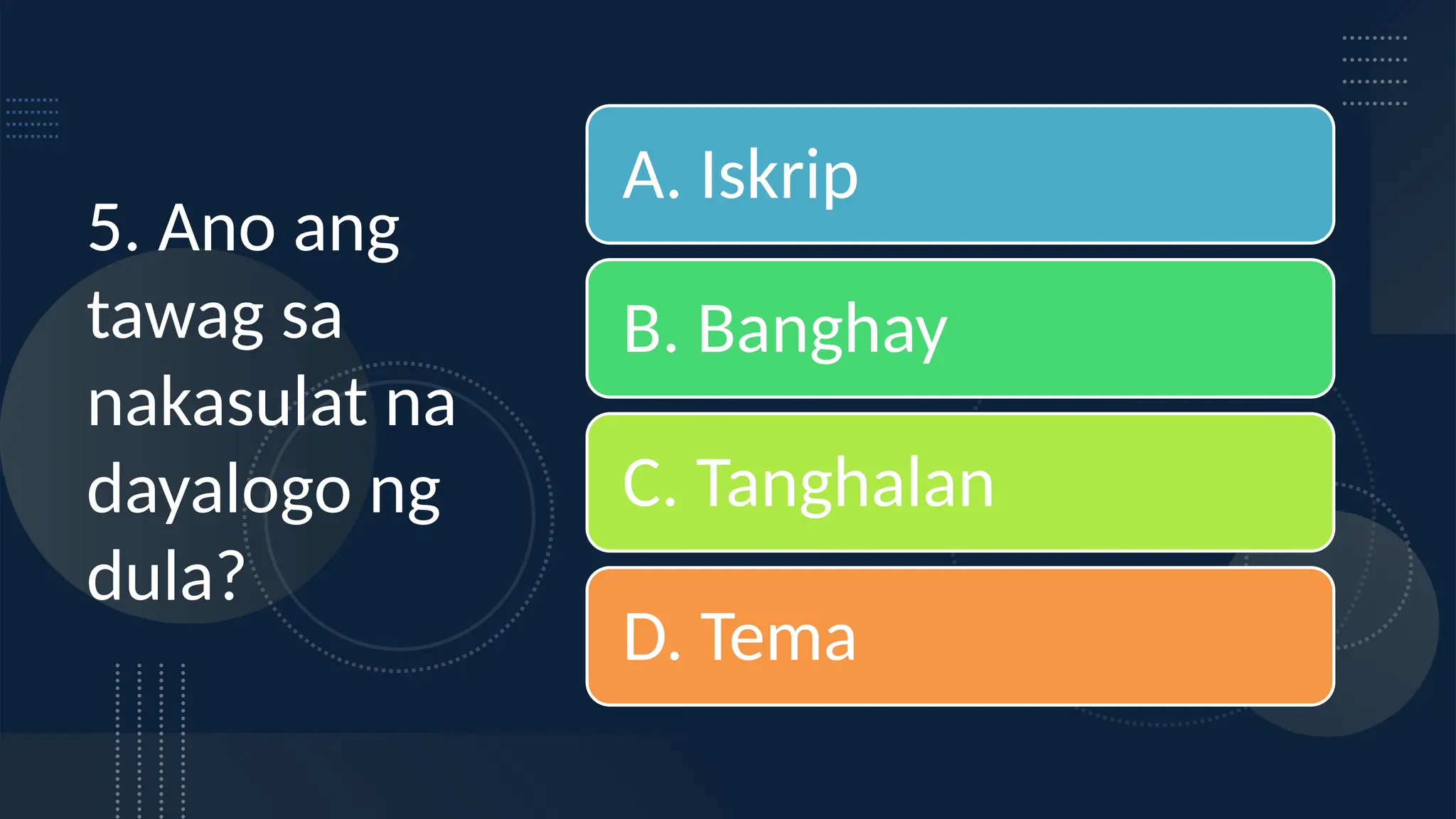 5. Ano ang tawag sa nakasulat na dayalogo ng dula?

A. Iskrip

B. Banghay

C. Tanghalan

D. Tema